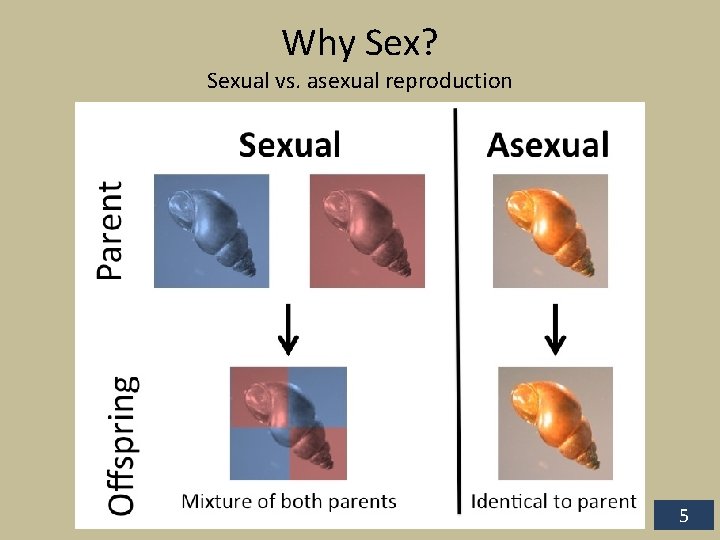 Why Sex?

Sexual vs. asexual reproduction

Sexual

Asexual

Parent

Offspring

Mixture of both parents

Identical to parent

5